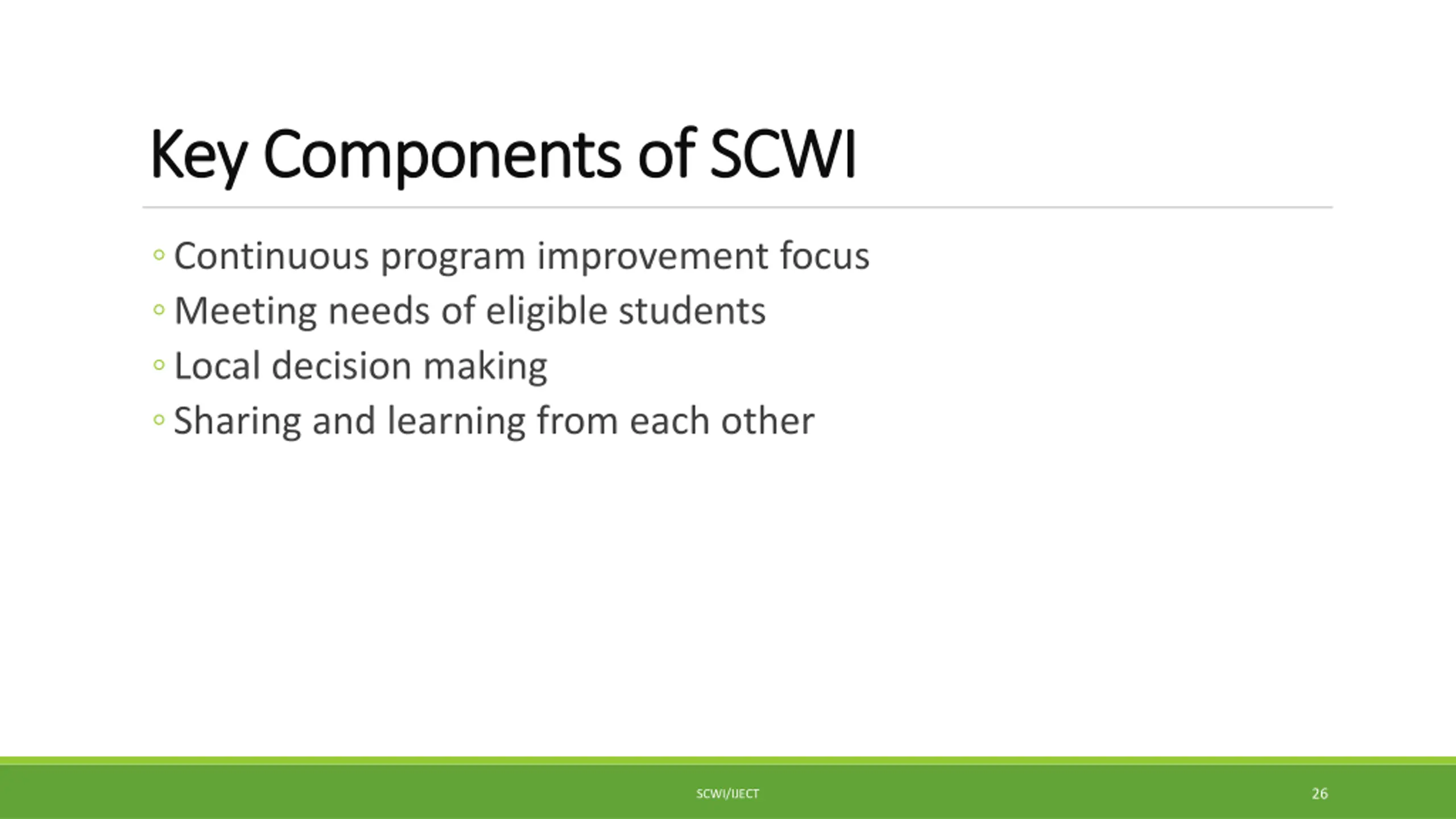 Key Components of SCWI

◦ Continuous program improvement focus
◦ Meeting needs of eligible students
◦ Local decision making
◦ Sharing and learning from each other

SCWI/IJECT

26